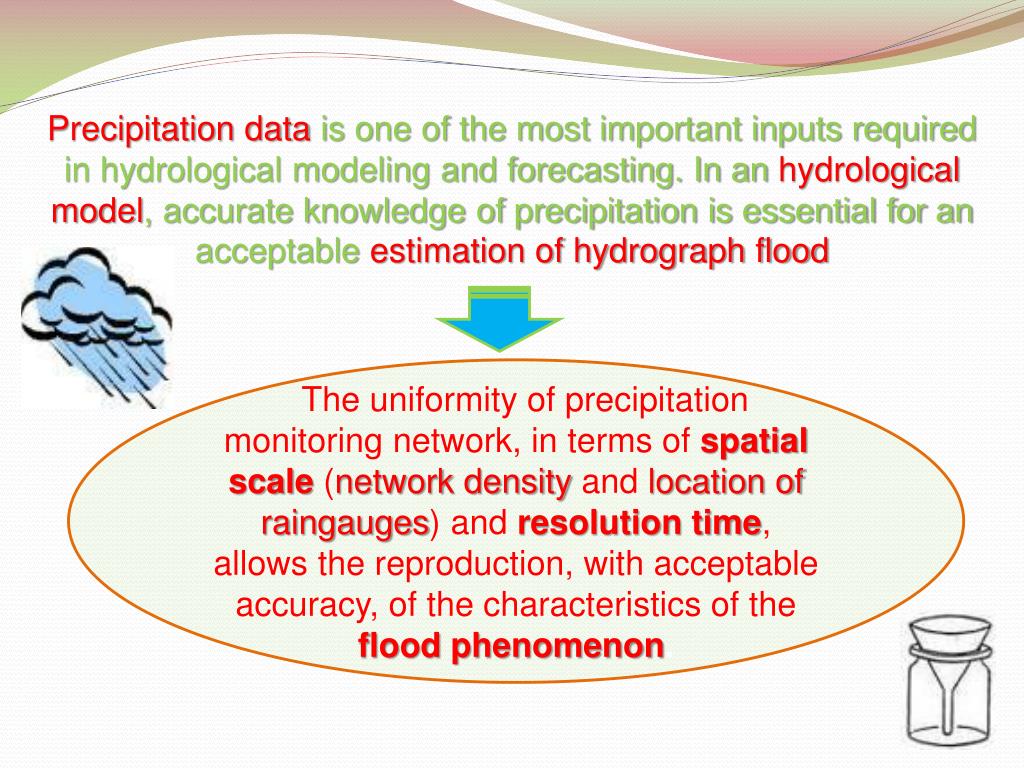 Precipitation data is one of the most important inputs required in hydrological modeling and forecasting. In an hydrological model, accurate knowledge of precipitation is essential for an acceptable estimation of hydrograph flood

The uniformity of precipitation monitoring network, in terms of spatial scale (network density and location of raingauges) and resolution time, allows the reproduction, with acceptable accuracy, of the characteristics of the flood phenomenon